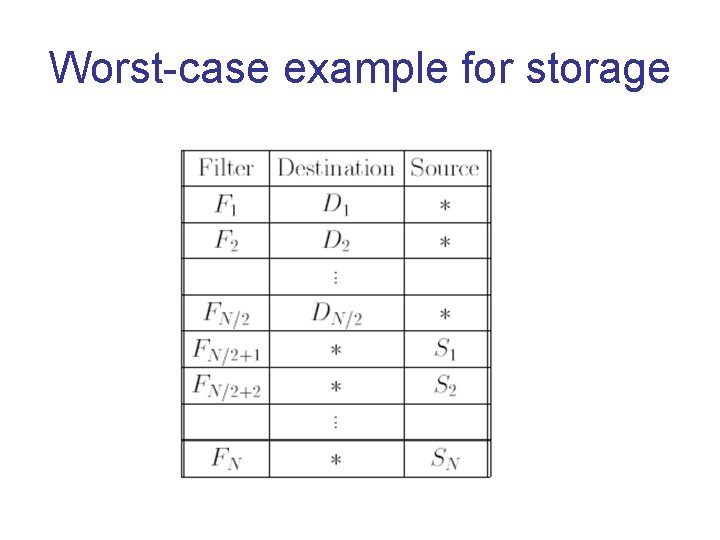 Worst-case example for storage

| Filter | Destination | Source |
|---|---|---|
| $F_1$ | $D_1$ | $*$ |
| $F_2$ | $D_2$ | $*$ |
| | $\vdots$ | |
| $F_{N/2}$ | $D_{N/2}$ | $*$ |
| $F_{N/2+1}$ | $*$ | $S_1$ |
| $F_{N/2+2}$ | $*$ | $S_2$ |
| | $\vdots$ | |
| $F_N$ | $*$ | $S_N$ |